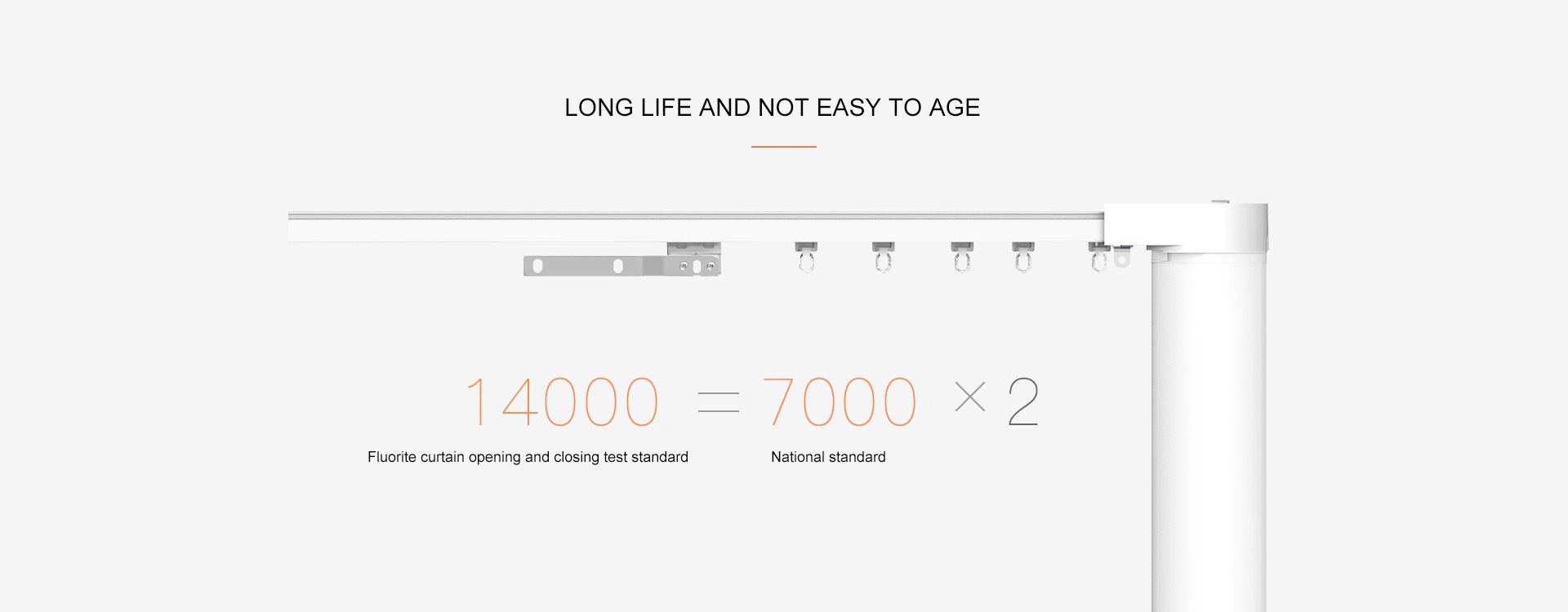 LONG LIFE AND NOT EASY TO AGE

$14000 = 7000 \times 2$

Fluorite curtain opening and closing test standard

National standard